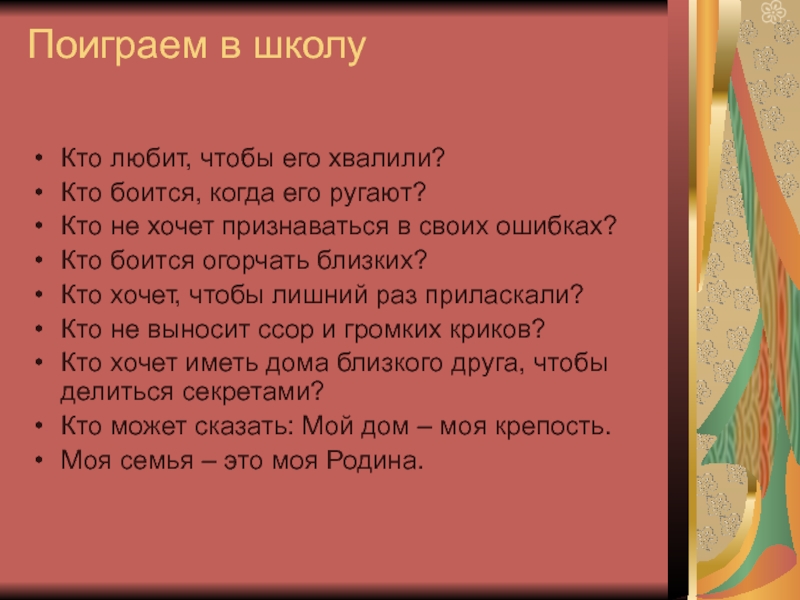 Поиграем в школу

• Кто любит, чтобы его хвалили?
• Кто боится, когда его ругают?
• Кто не хочет признаваться в своих ошибках?
• Кто боится огорчать близких?
• Кто хочет, чтобы лишний раз приласкали?
• Кто не выносит ссор и громких криков?
• Кто хочет иметь дома близкого друга, чтобы делиться секретами?
• Кто может сказать: Мой дом – моя крепость.
• Моя семья – это моя Родина.